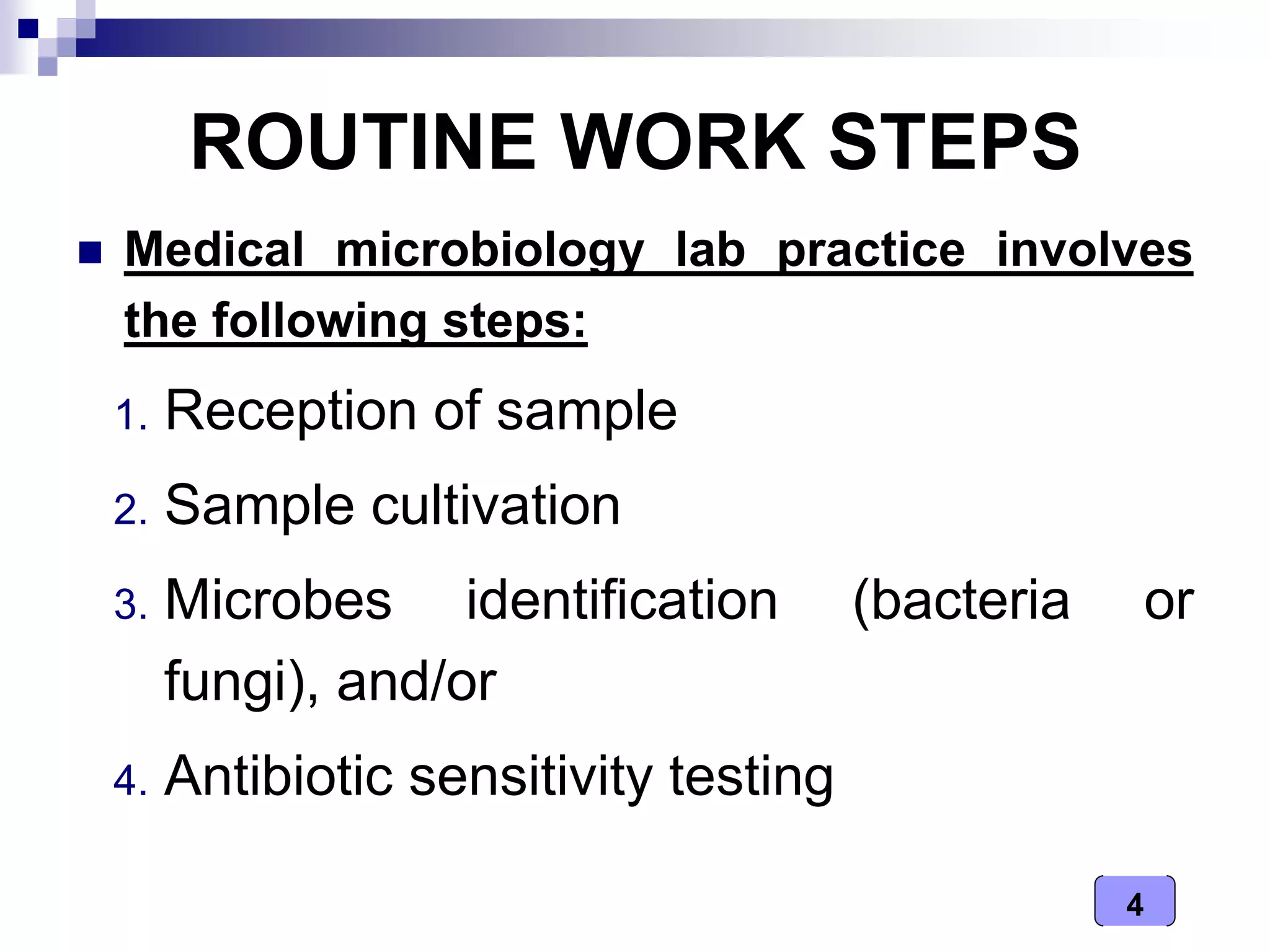 ROUTINE WORK STEPS

Medical microbiology lab practice involves the following steps:

1. Reception of sample
2. Sample cultivation
3. Microbes identification (bacteria or fungi), and/or
4. Antibiotic sensitivity testing

4